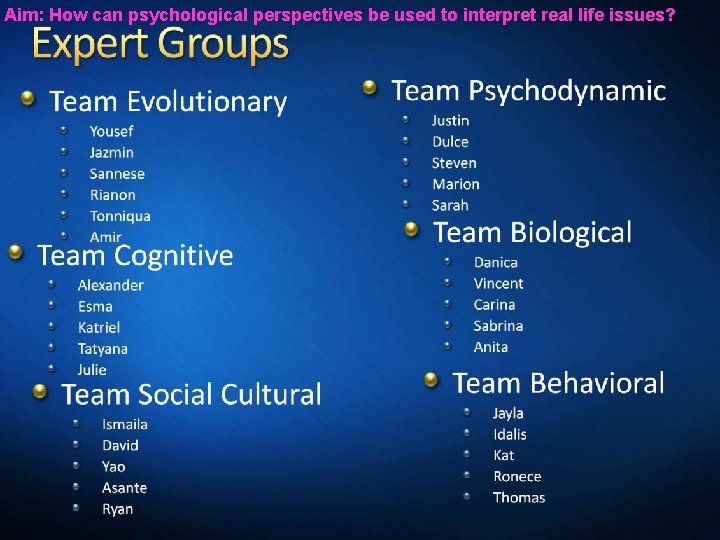 Aim: How can psychological perspectives be used to interpret real life issues?

Expert Groups

Team Evolutionary
Yousef
Jazmin
Sannese
Rianon
Tonniqua
Amir

Team Cognitive
Alexander
Esma
Katriel
Tatyana
Julie

Team Social Cultural
Ismaila
David
Yao
Asante
Ryan

Team Psychodynamic
Justin
Dulce
Steven
Marion
Sarah

Team Biological
Danica
Vincent
Carina
Sabrina
Anita

Team Behavioral
Jayla
Idalis
Kat
Ronece
Thomas